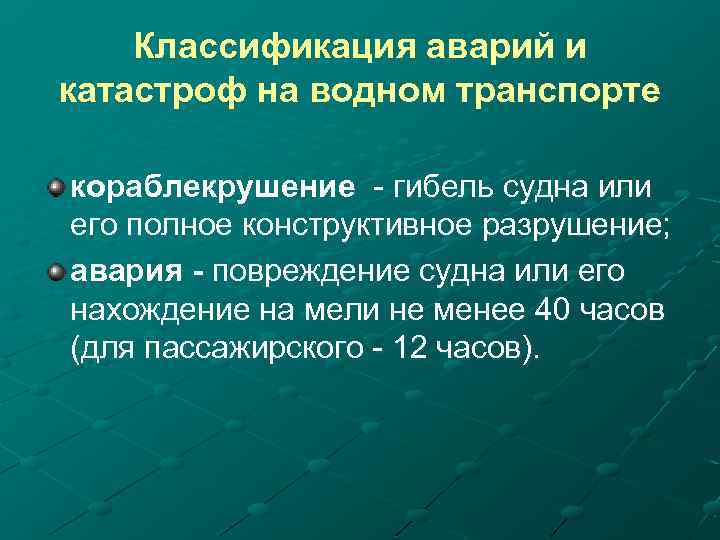 Классификация аварий и катастроф на водном транспорте

кораблекрушение - гибель судна или его полное конструктивное разрушение;

авария - повреждение судна или его нахождение на мели не менее 40 часов (для пассажирского - 12 часов).